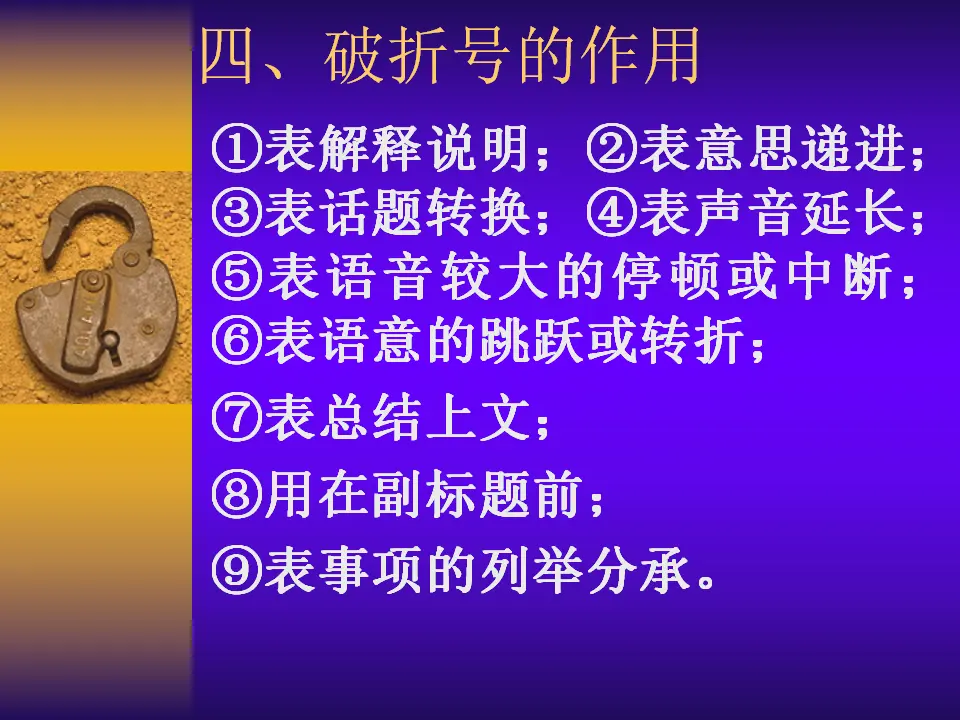 四、破折号的作用

①表解释说明；②表意思递进；③表话题转换；④表声音延长；⑤表语音较大的停顿或中断；⑥表语意的跳跃或转折；

⑦表总结上文；

⑧用在副标题前；

⑨表事项的列举分承。